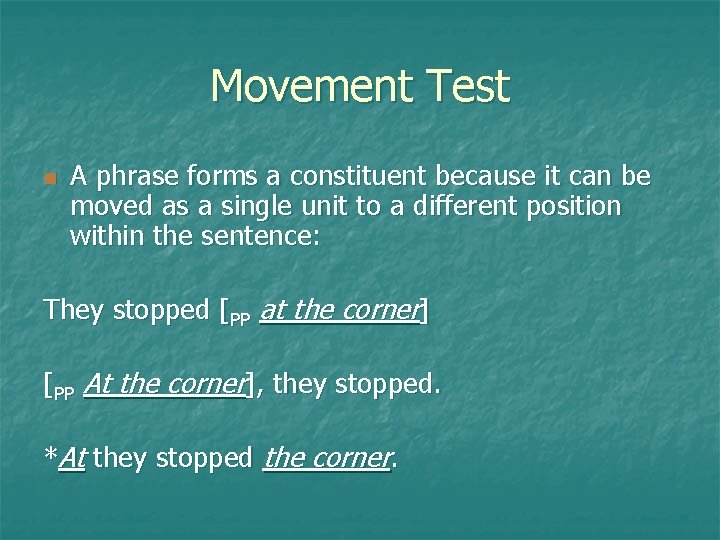 Movement Test

A phrase forms a constituent because it can be moved as a single unit to a different position within the sentence:

They stopped [$_{PP}$ at the corner]

[$_{PP}$ At the corner], they stopped.

*At they stopped the corner.